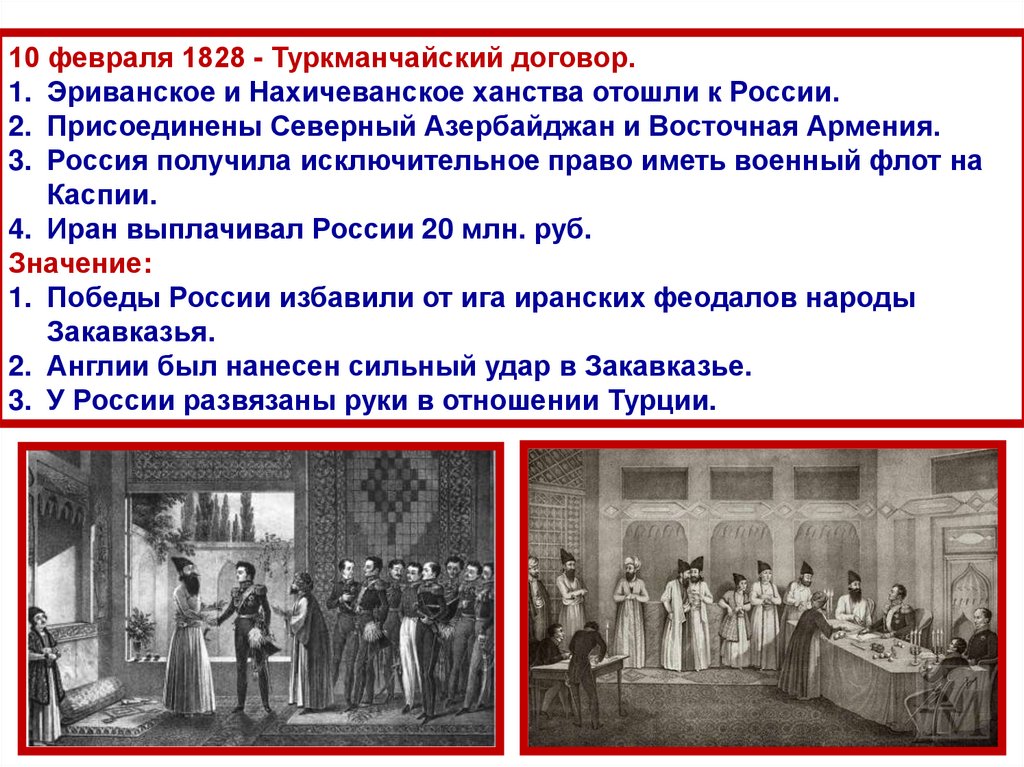 10 февраля 1828 - Туркманчайский договор.
1. Эриванское и Нахичеванское ханства отошли к России.
2. Присоединены Северный Азербайджан и Восточная Армения.
3. Россия получила исключительное право иметь военный флот на Каспии.
4. Иран выплачивал России 20 млн. руб.
Значение:
1. Победы России избавили от ига иранских феодалов народы Закавказья.
2. Англии был нанесен сильный удар в Закавказье.
3. У России развязаны руки в отношении Турции.